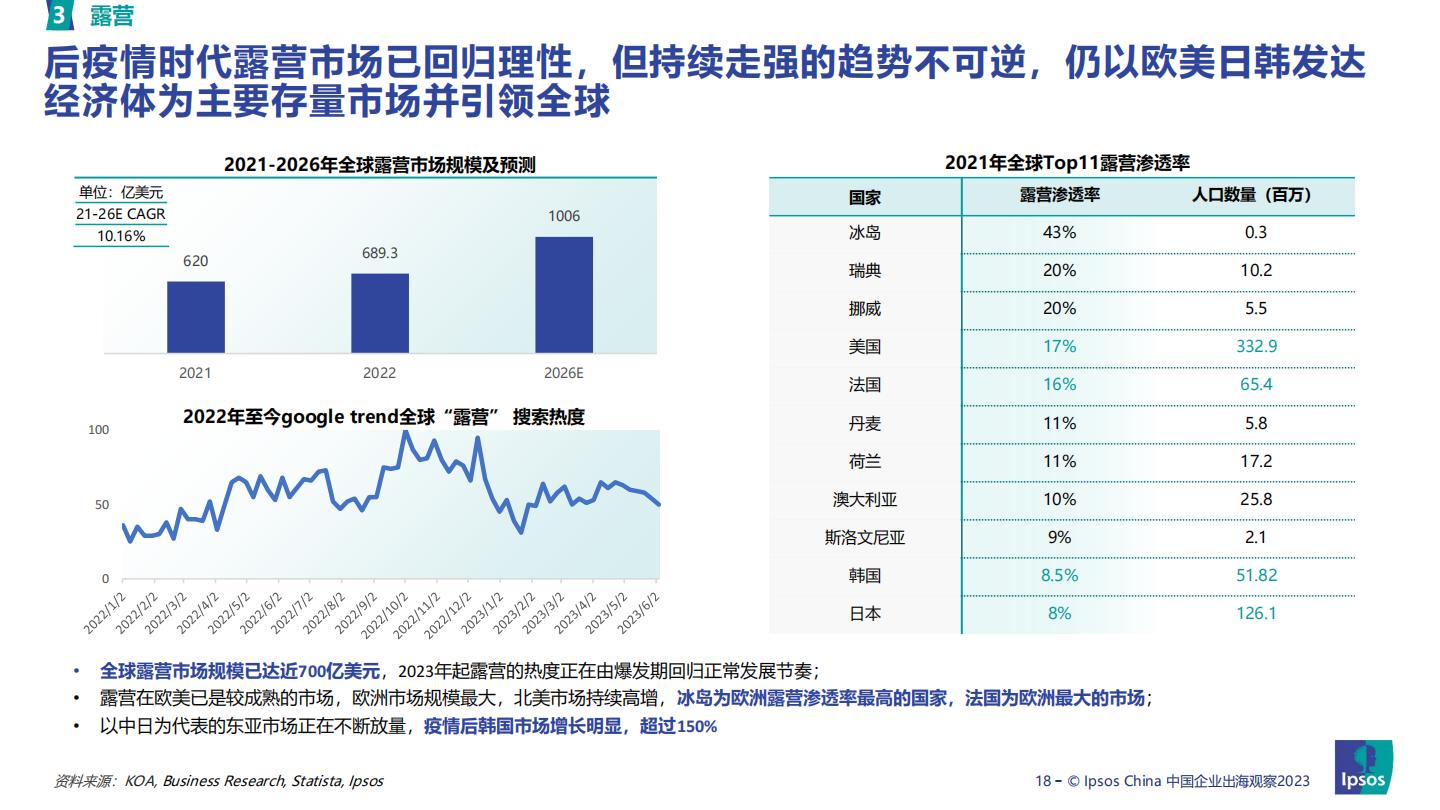 3 露营

后疫情时代露营市场已回归理性，但持续走强的趋势不可逆，仍以欧美日韩发达经济体为主要存量市场并引领全球

2021-2026年全球露营市场规模及预测

单位：亿美元
21-26E CAGR
10.16%

620
689.3
1006

2021
2022
2026E

2022年至今google trend全球“露营” 搜索热度

100
50
0

2022/1/2
2022/2/2
2022/3/2
2022/4/2
2022/5/2
2022/6/2
2022/7/2
2022/8/2
2022/9/2
2022/10/2
2022/11/2
2022/12/2
2023/1/2
2023/2/2
2023/3/2
2023/4/2
2023/5/2
2023/6/2

2021年全球Top11露营渗透率

| 国家 | 露营渗透率 | 人口数量（百万） |
|---|---|---|
| 冰岛 | 43% | 0.3 |
| 瑞典 | 20% | 10.2 |
| 挪威 | 20% | 5.5 |
| 美国 | 17% | 332.9 |
| 法国 | 16% | 65.4 |
| 丹麦 | 11% | 5.8 |
| 荷兰 | 11% | 17.2 |
| 澳大利亚 | 10% | 25.8 |
| 斯洛文尼亚 | 9% | 2.1 |
| 韩国 | 8.5% | 51.82 |
| 日本 | 8% | 126.1 |

• 全球露营市场规模已达近700亿美元，2023年起露营的热度正在由爆发期回归正常发展节奏；
• 露营在欧美已是较成熟的市场，欧洲市场规模最大，北美市场持续高增，冰岛为欧洲露营渗透率最高的国家，法国为欧洲最大的市场；
• 以中日为代表的东亚市场正在不断放量，疫情后韩国市场增长明显，超过150%

资料来源：KOA, Business Research, Statista, Ipsos

18 – © Ipsos China 中国企业出海观察2023

Ipsos